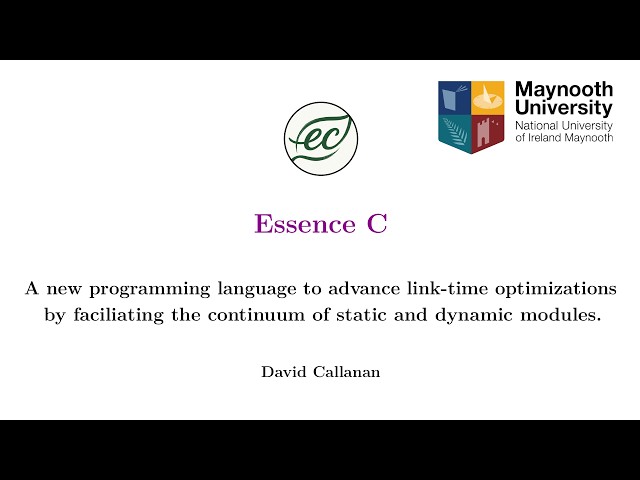 ec

Maynooth University
National University of Ireland Maynooth

Essence C

A new programming language to advance link-time optimizations by faciliating the continuum of static and dynamic modules.

David Callanan